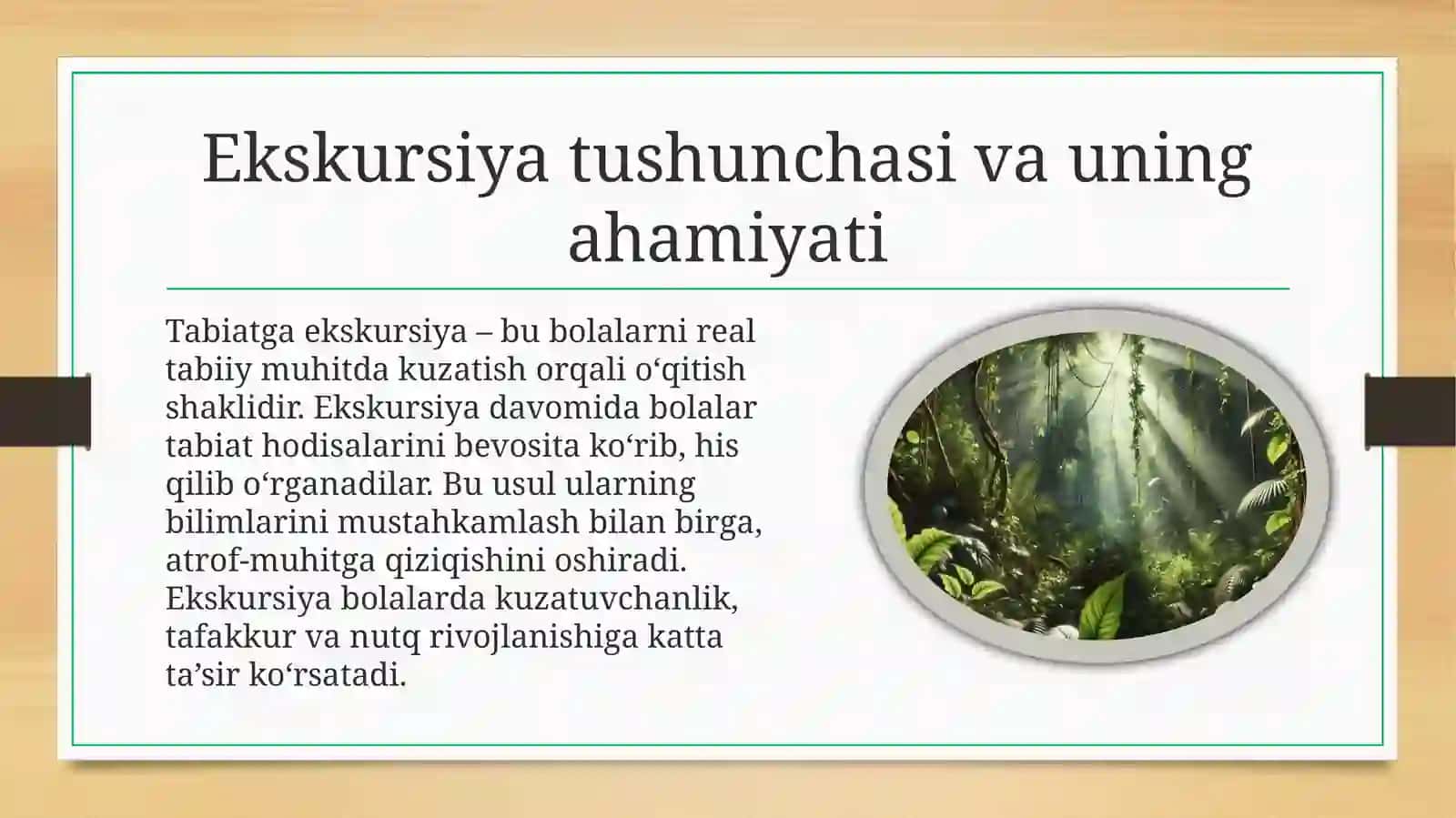 Ekskursiya tushunchasi va uning ahamiyati

Tabiatga ekskursiya – bu bolalarni real tabiiy muhitda kuzatish orqali o‘qitish shaklidir. Ekskursiya davomida bolalar tabiat hodisalarini bevosita ko‘rib, his qilib o‘rganadilar. Bu usul ularning bilimlarini mustahkamlash bilan birga, atrof-muhitga qiziqishini oshiradi. Ekskursiya bolalarda kuzatuvchanlik, tafakkur va nutq rivojlanishiga katta ta’sir ko‘rsatadi.